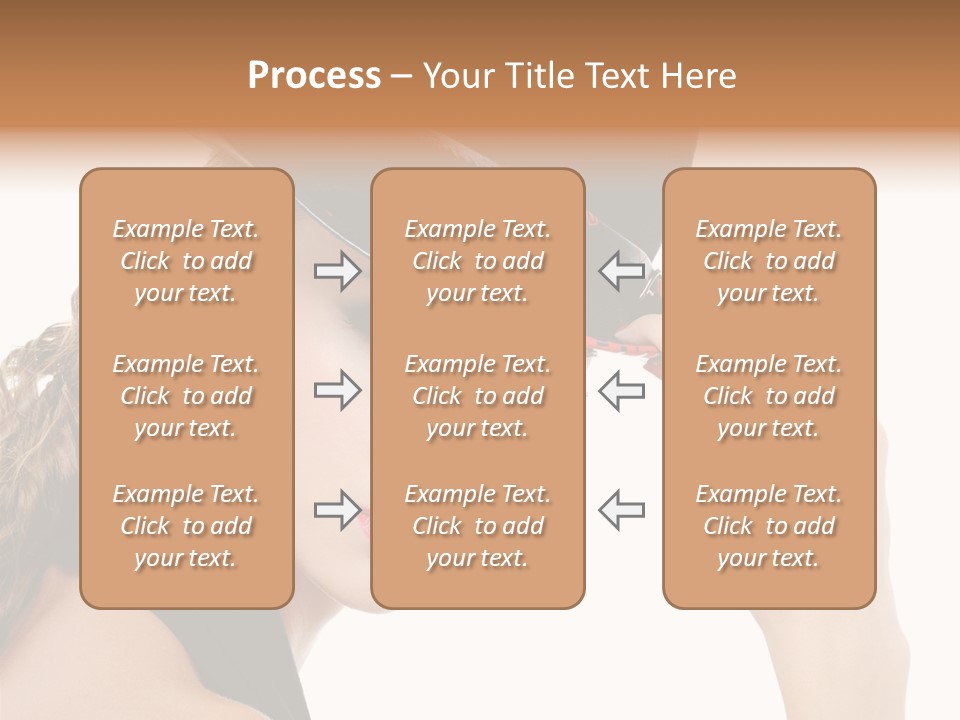 Process – Your Title Text Here

Example Text. Click to add your text.

Example Text. Click to add your text.

Example Text. Click to add your text.

Example Text. Click to add your text.

Example Text. Click to add your text.

Example Text. Click to add your text.

Example Text. Click to add your text.

Example Text. Click to add your text.

Example Text. Click to add your text.